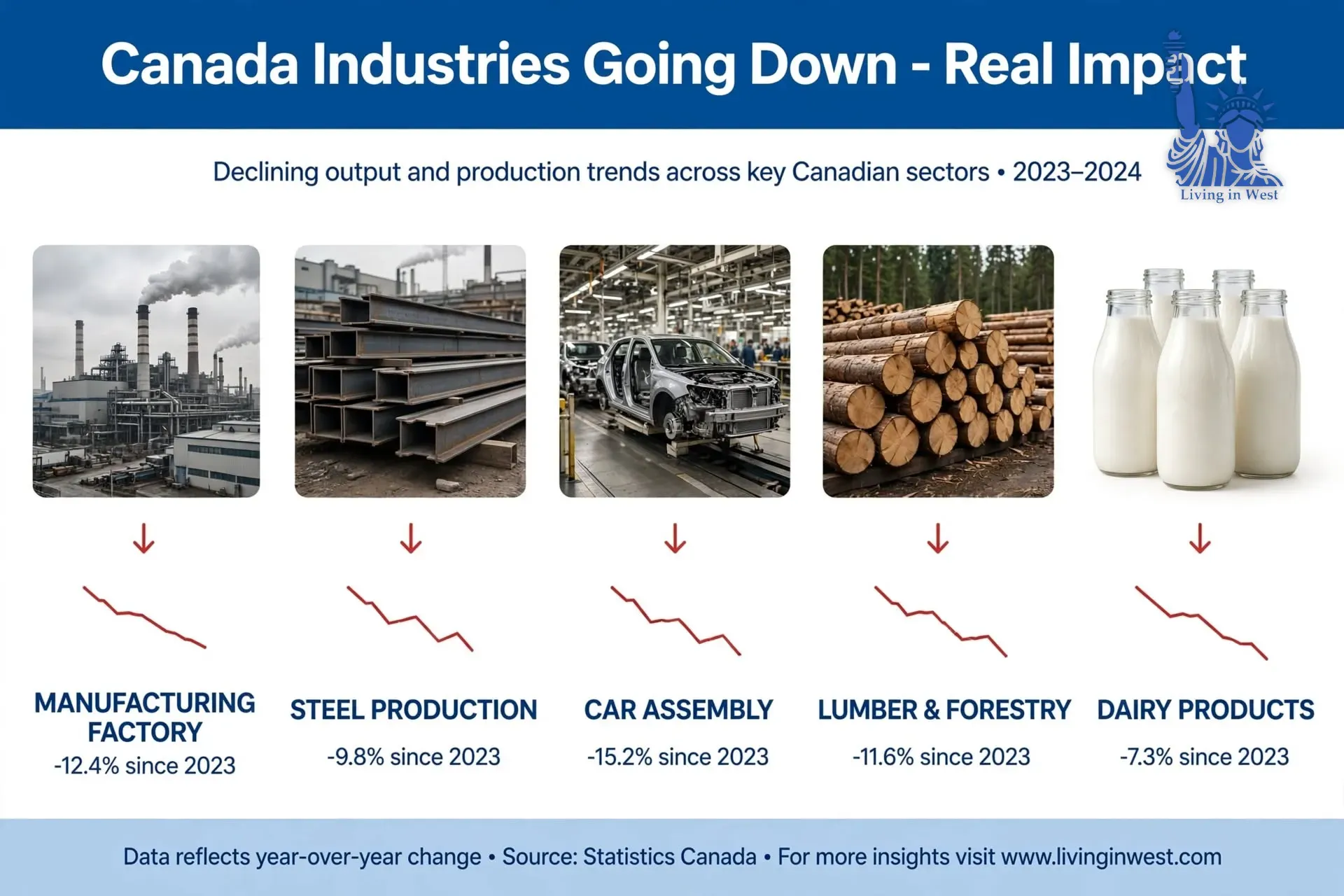 Canada Industries Going Down - Real Impact

Declining output and production trends across key Canadian sectors • 2023–2024

Living in West

MANUFACTURING FACTORY
-12.4% since 2023

STEEL PRODUCTION
-9.8% since 2023

CAR ASSEMBLY
-15.2% since 2023

LUMBER & FORESTRY
-11.6% since 2023

DAIRY PRODUCTS
-7.3% since 2023

Data reflects year-over-year change • Source: Statistics Canada • For more insights visit www.livinginwest.com